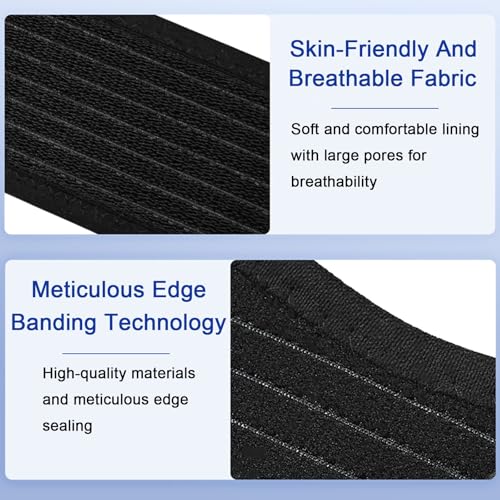 Skin-Friendly And Breathable Fabric

Soft and comfortable lining with large pores for breathability

Meticulous Edge Banding Technology

High-quality materials and meticulous edge sealing